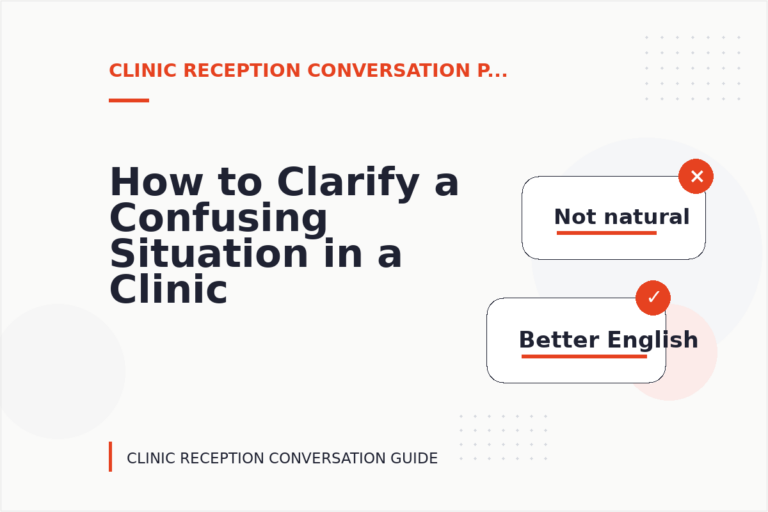 CLINIC RECEPTION CONVERSATION P...

How to Clarify a Confusing Situation in a Clinic

✕

Not natural

✓

Better English

CLINIC RECEPTION CONVERSATION GUIDE